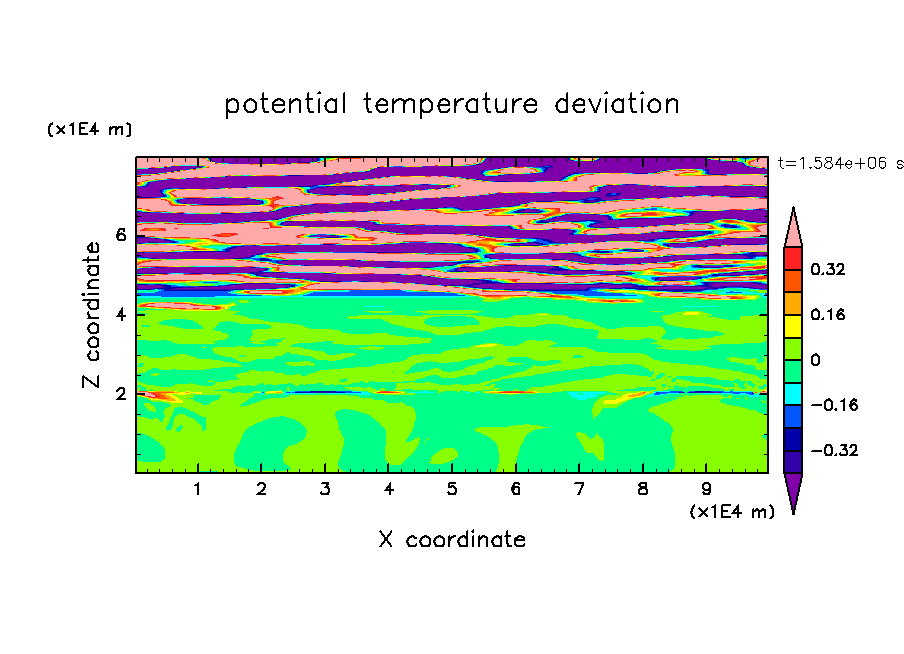 potential temperature deviation

(x1E4 m)

t=1.584e+06 s

Z coordinate

6
4
2

0.32
0.16
0
−0.16
−0.32

1 2 3 4 5 6 7 8 9

(x1E4 m)

X coordinate